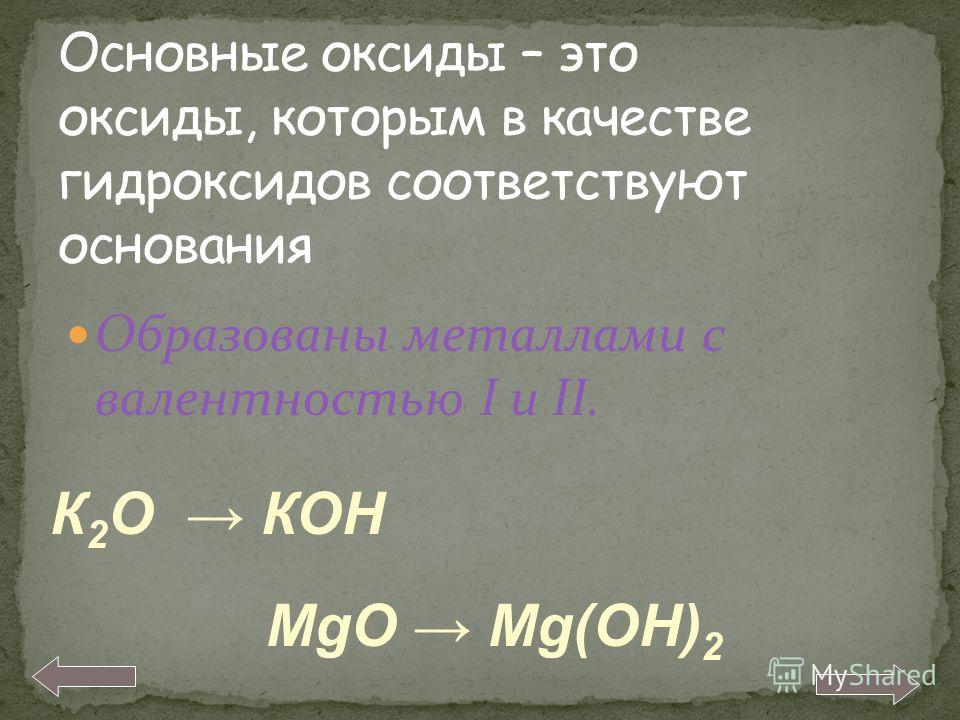 Основные оксиды – это оксиды, которым в качестве гидроксидов соответствуют основания

Образованы металлами с валентностью I и II.

$K_2O \rightarrow KOH$

$MgO \rightarrow Mg(OH)_2$

MyShared